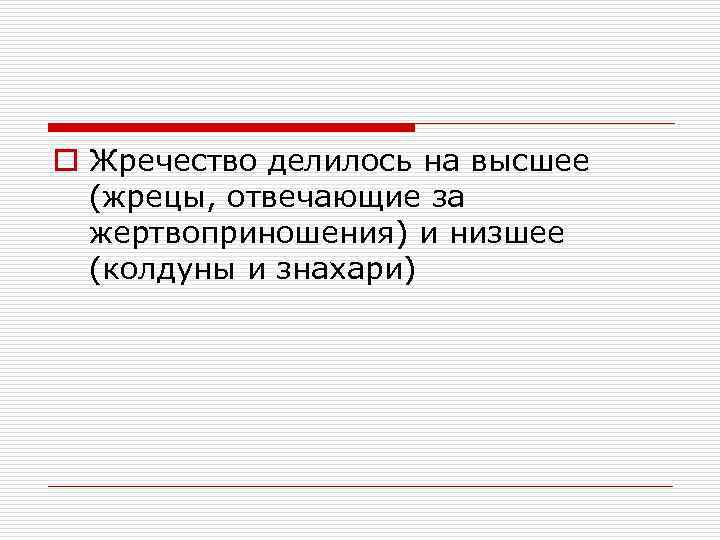 Жречество делилось на высшее (жрецы, отвечающие за жертвоприношения) и низшее (колдуны и знахари)